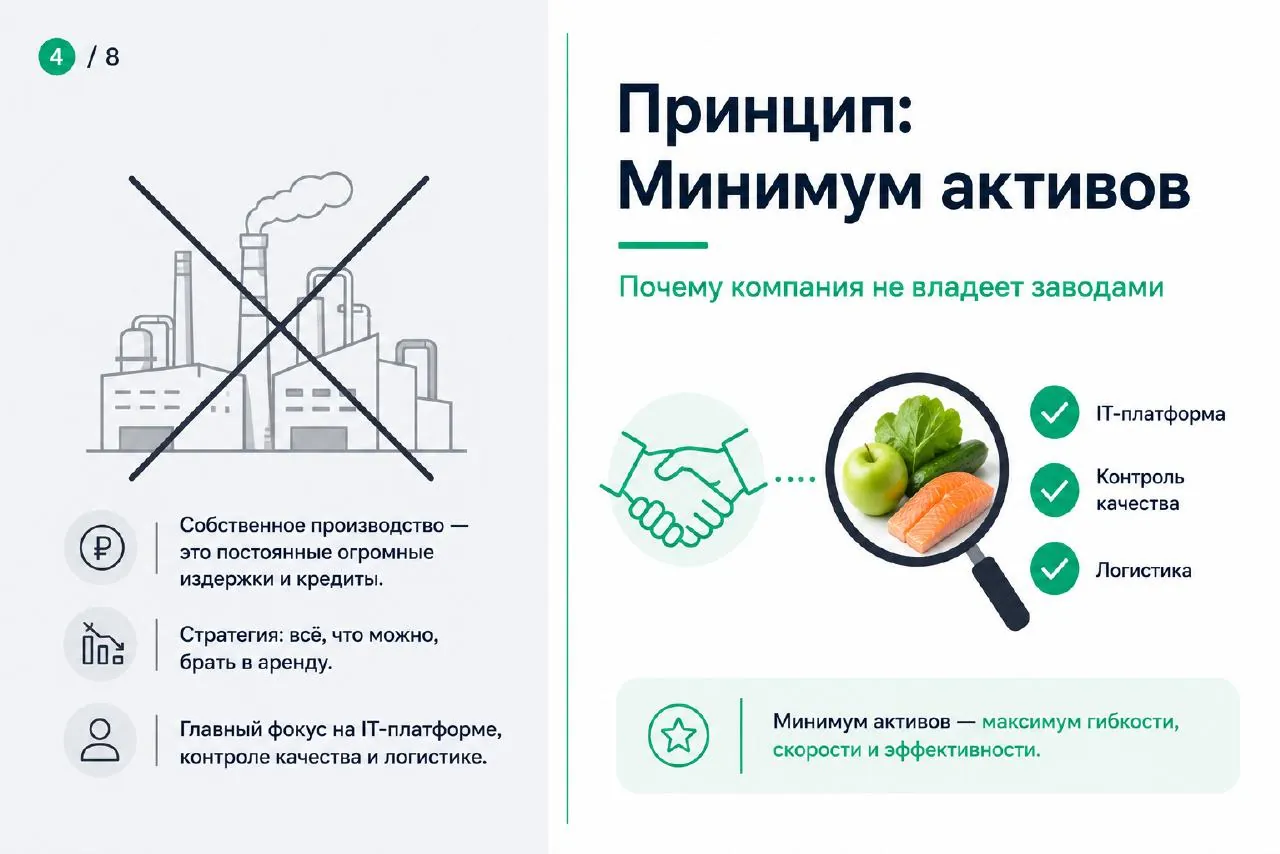 4 / 8

Собственное производство — это постоянные огромные издержки и кредиты.

Стратегия: всё, что можно, брать в аренду.

Главный фокус на IT-платформе, контроле качества и логистике.

Принцип: Минимум активов

Почему компания не владеет заводами

IT-платформа

Контроль качества

Логистика

Минимум активов — максимум гибкости, скорости и эффективности.